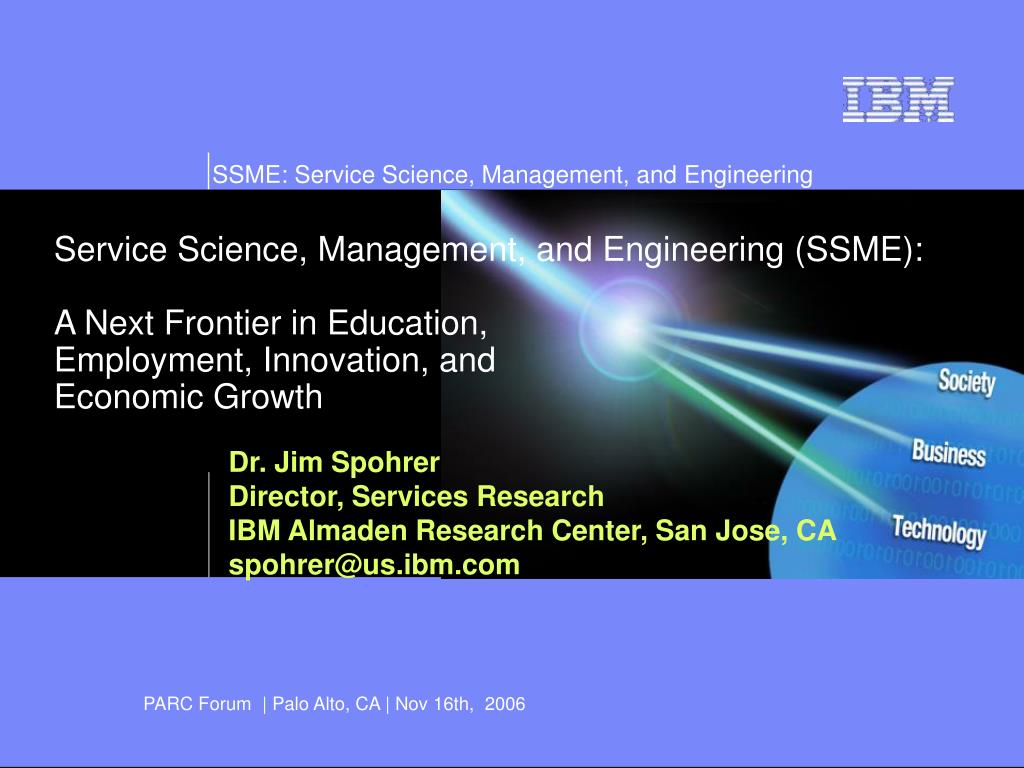 IBM

SSME: Service Science, Management, and Engineering

Service Science, Management, and Engineering (SSME):

A Next Frontier in Education, Employment, Innovation, and Economic Growth

Society

Business

Technology

Dr. Jim Spohrer
Director, Services Research
IBM Almaden Research Center, San Jose, CA
spohrer@us.ibm.com

PARC Forum | Palo Alto, CA | Nov 16th, 2006